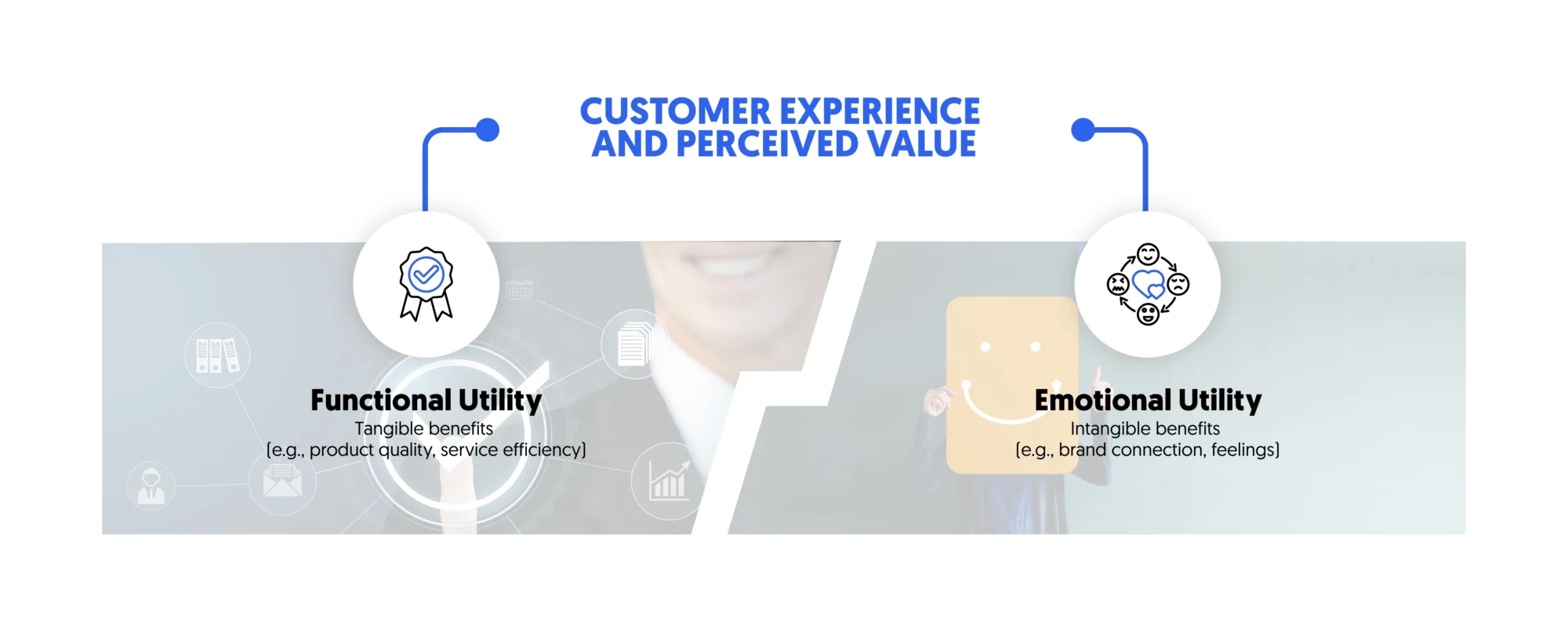 CUSTOMER EXPERIENCE AND PERCEIVED VALUE

Functional Utility
Tangible benefits
(e.g., product quality, service efficiency)

Emotional Utility
Intangible benefits
(e.g., brand connection, feelings)